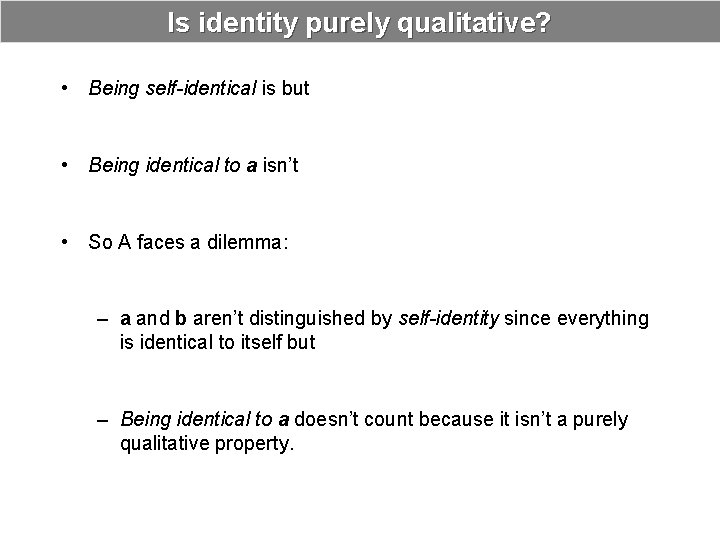 Is identity purely qualitative?

• Being self-identical is but

• Being identical to a isn't

• So A faces a dilemma:

– a and b aren't distinguished by self-identity since everything is identical to itself but

– Being identical to a doesn't count because it isn't a purely qualitative property.